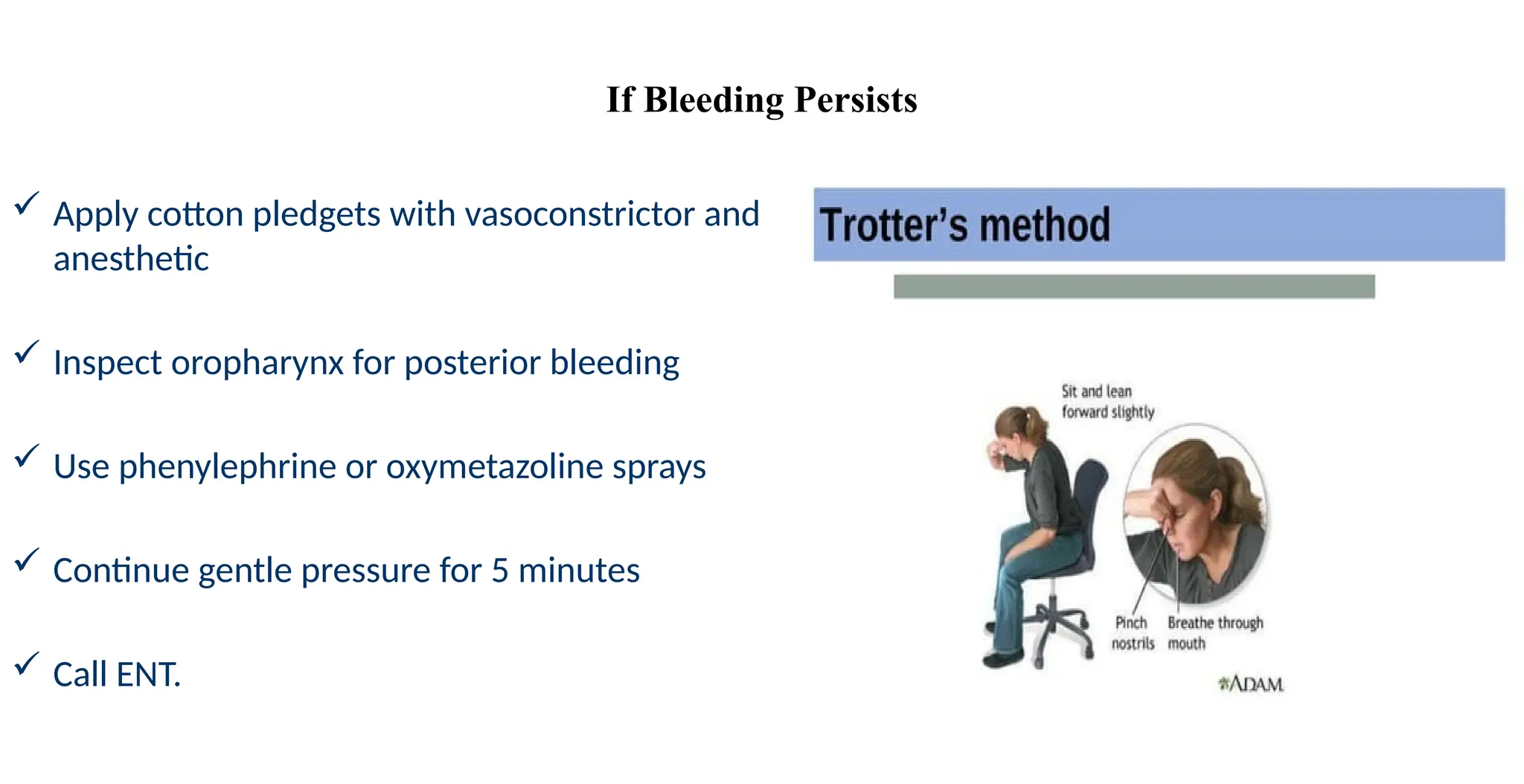 If Bleeding Persists

✓ Apply cotton pledgets with vasoconstrictor and anesthetic

✓ Inspect oropharynx for posterior bleeding

✓ Use phenylephrine or oxymetazoline sprays

✓ Continue gentle pressure for 5 minutes

✓ Call ENT.

Trotter's method

Sit and lean forward slightly

Pinch nostrils

Breathe through mouth

ADAM